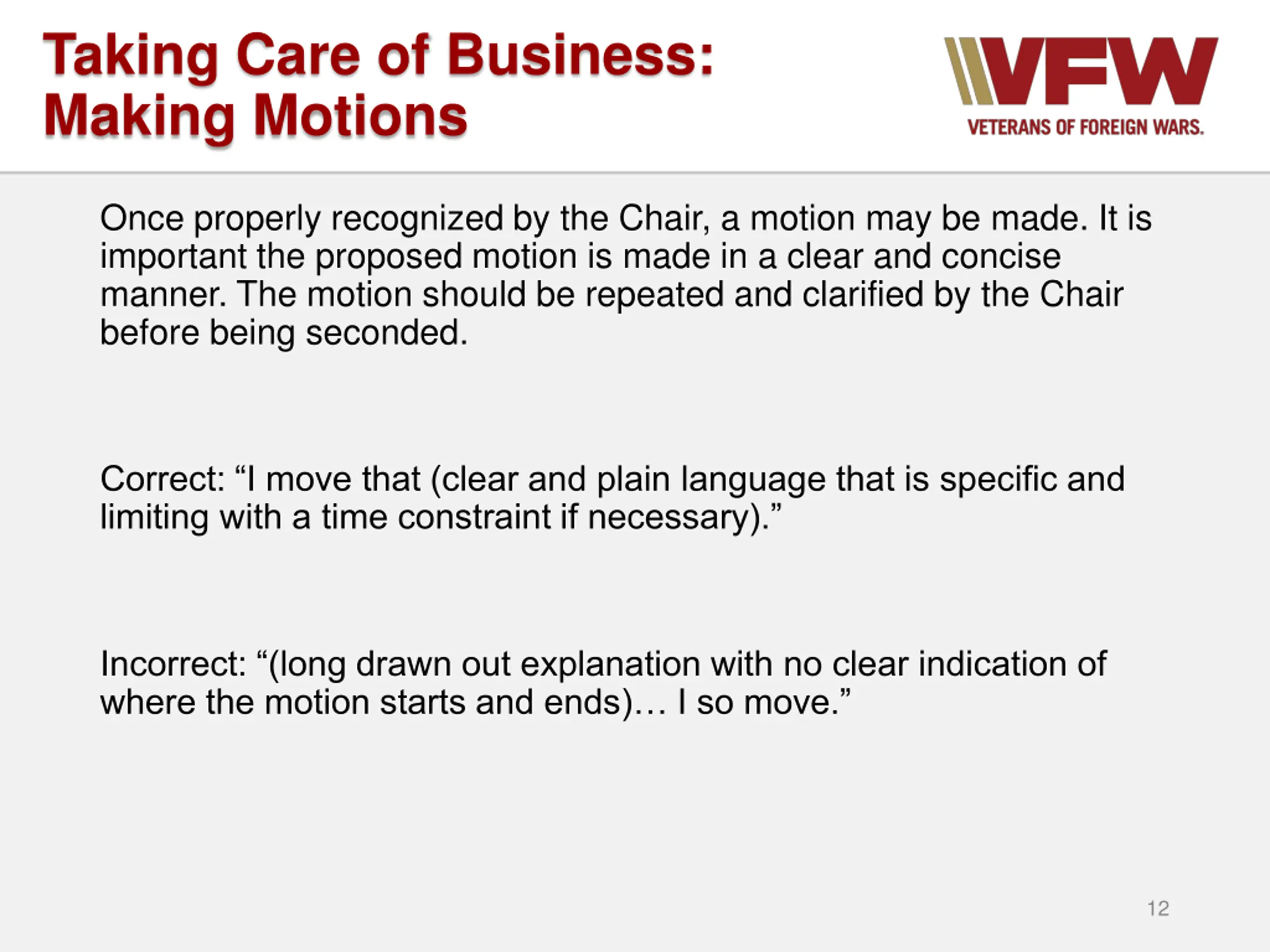 Taking Care of Business:
Making Motions

VFW
VETERANS OF FOREIGN WARS.

Once properly recognized by the Chair, a motion may be made. It is important the proposed motion is made in a clear and concise manner. The motion should be repeated and clarified by the Chair before being seconded.

Correct: “I move that (clear and plain language that is specific and limiting with a time constraint if necessary).”

Incorrect: “(long drawn out explanation with no clear indication of where the motion starts and ends)… I so move.”

12